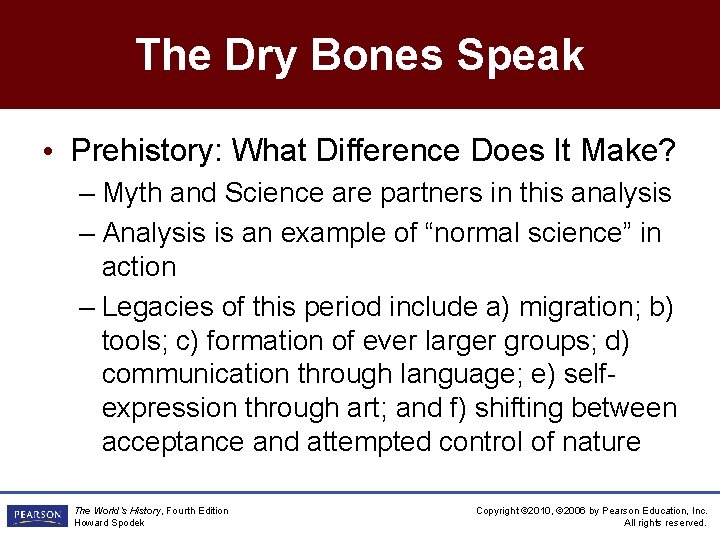 The Dry Bones Speak

• Prehistory: What Difference Does It Make?

– Myth and Science are partners in this analysis

– Analysis is an example of “normal science” in action

– Legacies of this period include a) migration; b) tools; c) formation of ever larger groups; d) communication through language; e) self-expression through art; and f) shifting between acceptance and attempted control of nature

PEARSON

The World's History, Fourth Edition
Howard Spodek

Copyright ©2010, ©2006 by Pearson Education, Inc.
All rights reserved.